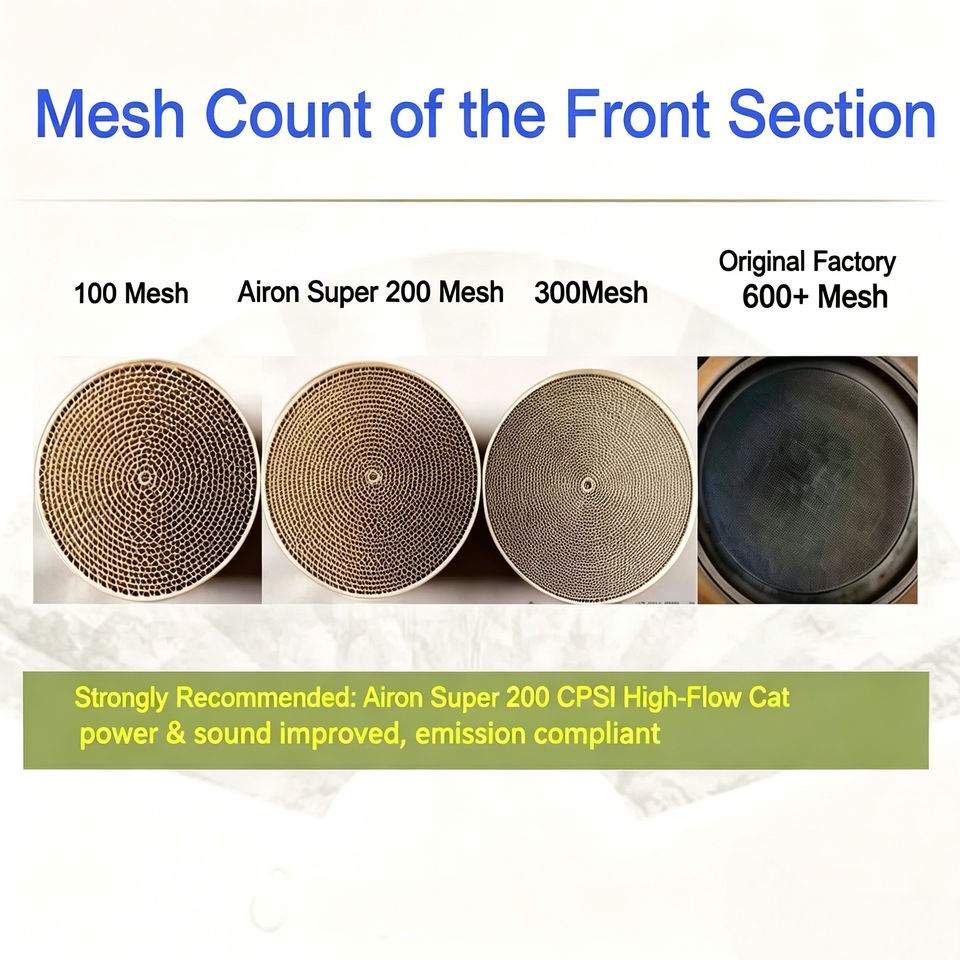 Mesh Count of the Front Section

100 Mesh

Airon Super 200 Mesh

300Mesh

Original Factory
600+ Mesh

Strongly Recommended: Airon Super 200 CPSI High-Flow Cat
power & sound improved, emission compliant